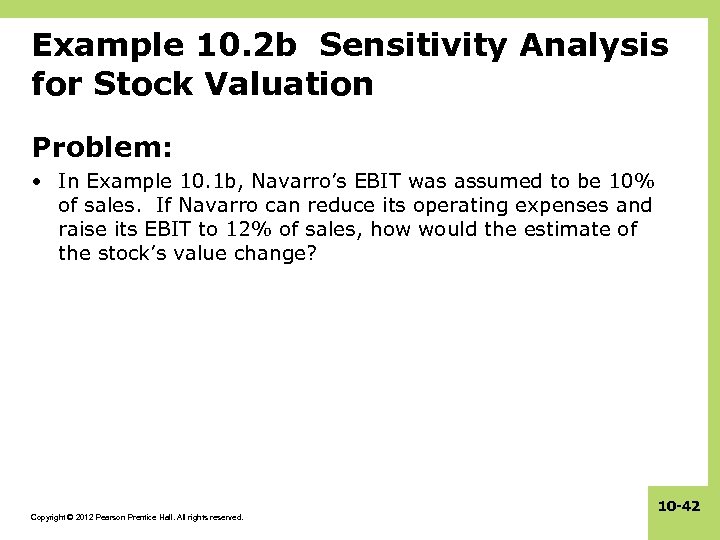 Example 10.2b Sensitivity Analysis for Stock Valuation

Problem:

• In Example 10.1b, Navarro's EBIT was assumed to be 10% of sales. If Navarro can reduce its operating expenses and raise its EBIT to 12% of sales, how would the estimate of the stock's value change?

Copyright © 2012 Pearson Prentice Hall. All rights reserved.

10-42